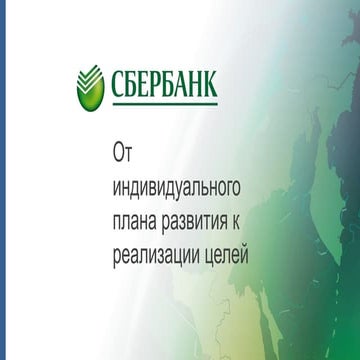 СБЕРБАНК

От индивидуального плана развития к реализации целей